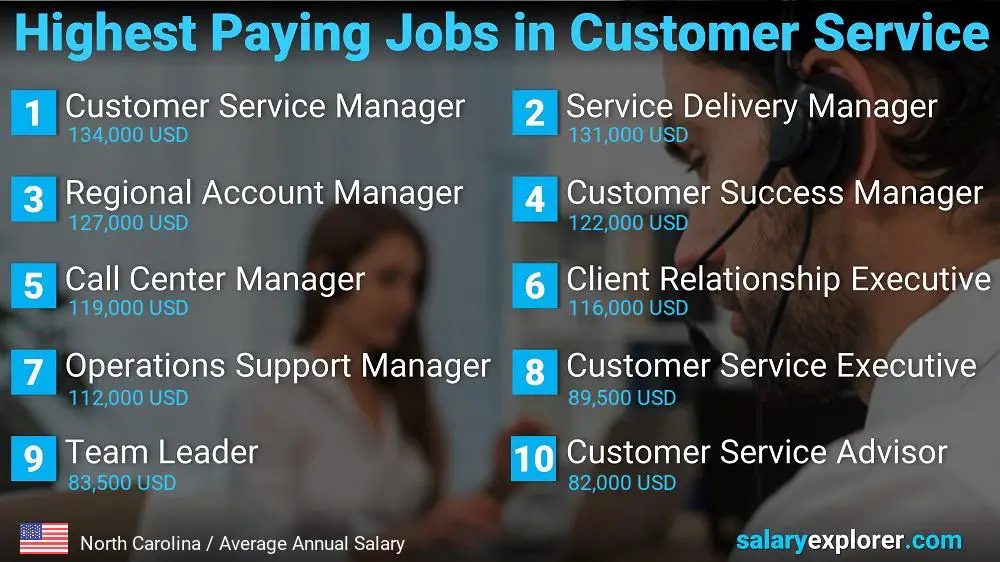 Highest Paying Jobs in Customer Service

1 Customer Service Manager
134,000 USD

2 Service Delivery Manager
131,000 USD

3 Regional Account Manager
127,000 USD

4 Customer Success Manager
122,000 USD

5 Call Center Manager
119,000 USD

6 Client Relationship Executive
116,000 USD

7 Operations Support Manager
112,000 USD

8 Customer Service Executive
89,500 USD

9 Team Leader
83,500 USD

10 Customer Service Advisor
82,000 USD

North Carolina / Average Annual Salary

salaryexplorer.com